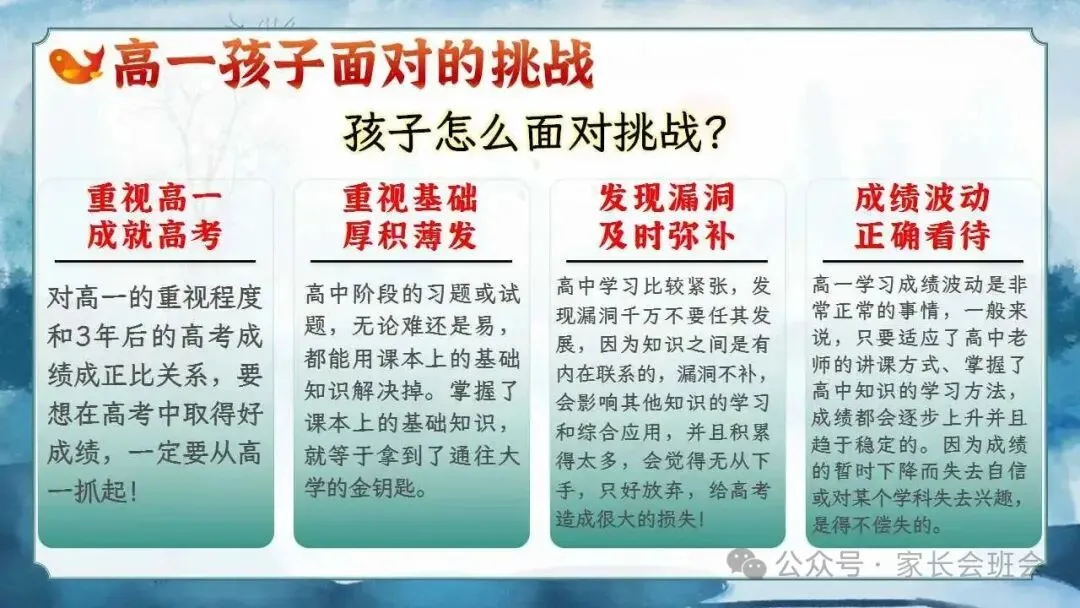 高一孩子面对的挑战

孩子怎么面对挑战?

重视高一
成就高考

对高一的重视程度和3年后的高考成绩成正比关系，要想在高考中取得好成绩，一定要从高一抓起!

重视基础
厚积薄发

高中阶段的习题或试题，无论难还是易，都能用课本上的基础知识解决掉。掌握了课本上的基础知识，就等于拿到了通往大学的金钥匙。

发现漏洞
及时弥补

高中学习比较紧张，发现漏洞千万不要任其发展，因为知识之间是有内在联系的，漏洞不补，会影响其他知识的学习和综合应用，并且积累得太多，会觉得无从下手，只好放弃，给高考造成很大的损失!

成绩波动
正确看待

高一学习成绩波动是非常正常的事情，一般来说，只要适应了高中老师的讲课方式、掌握了高中知识的学习方法，成绩都会逐步上升并且趋于稳定的。因为成绩的暂时下降而失去自信或对某个学科失去兴趣，是得不偿失的。

公众号 · 家长会班会